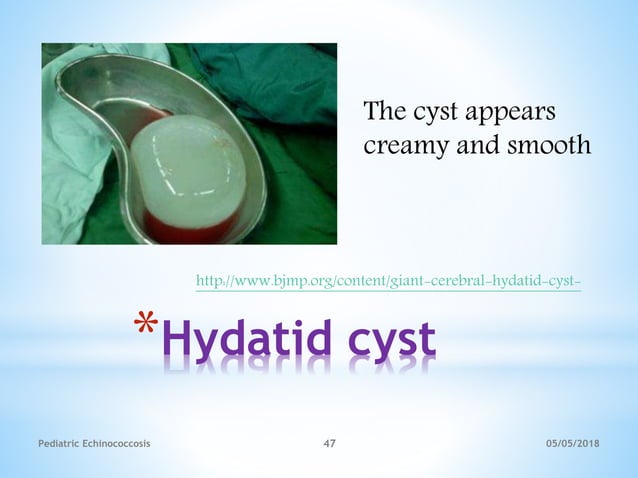 The cyst appears creamy and smooth

http://www.bjmp.org/content/giant-cerebral-hydatid-cyst-

*Hydatid cyst

Pediatric Echinococcosis

47

05/05/2018